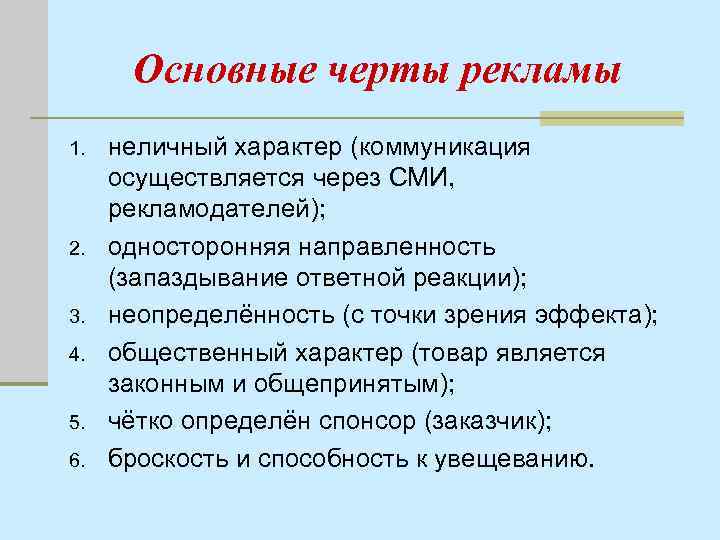 Основные черты рекламы

1. неличный характер (коммуникация осуществляется через СМИ, рекламодателей);
2. односторонняя направленность (запаздывание ответной реакции);
3. неопределённость (с точки зрения эффекта);
4. общественный характер (товар является законным и общепринятым);
5. чётко определён спонсор (заказчик);
6. броскость и способность к увещеванию.